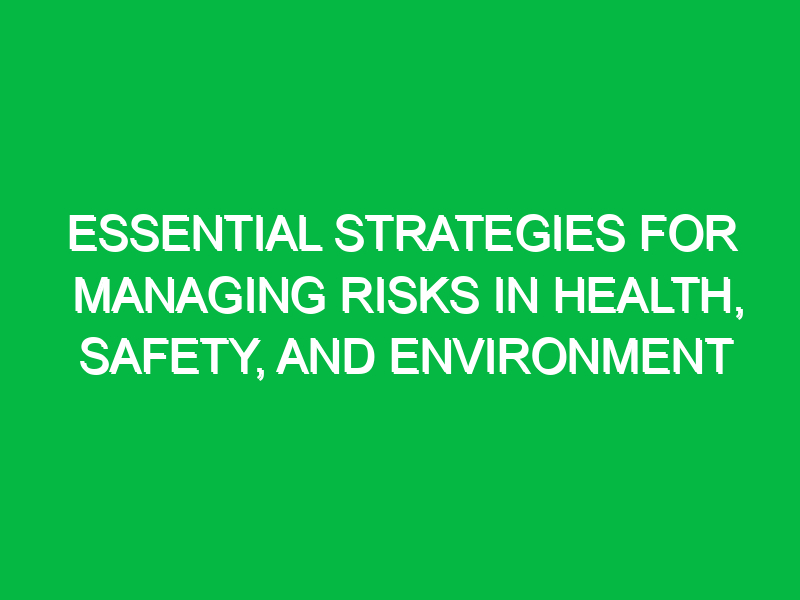 ESSENTIAL STRATEGIES FOR MANAGING RISKS IN HEALTH, SAFETY, AND ENVIRONMENT